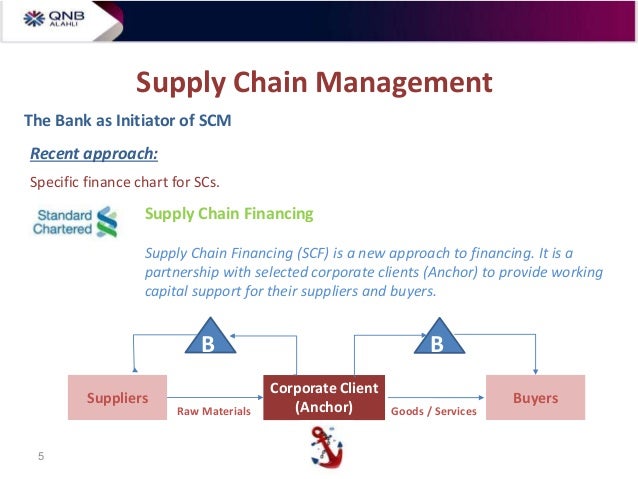 QNB ALAHLI

Supply Chain Management

The Bank as Initiator of SCM

Recent approach:

Specific finance chart for SCs.

Standard Chartered

Supply Chain Financing

Supply Chain Financing (SCF) is a new approach to financing. It is a partnership with selected corporate clients (Anchor) to provide working capital support for their suppliers and buyers.

B

B

Suppliers

Raw Materials

Corporate Client (Anchor)

Goods / Services

Buyers

5